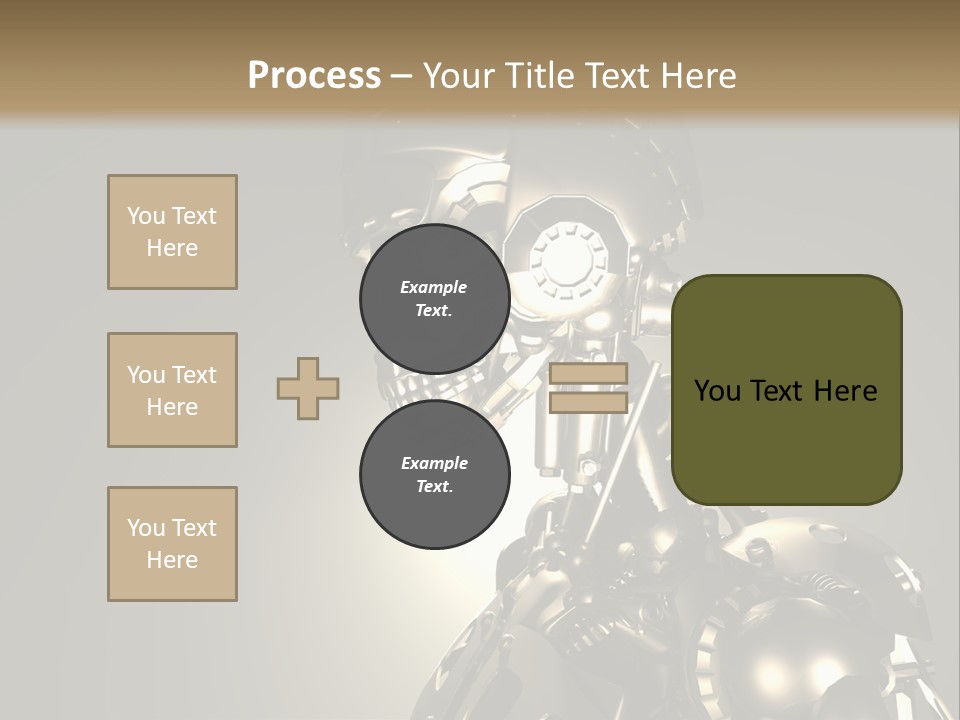 Process – Your Title Text Here

You Text Here

You Text Here

You Text Here

Example Text.

Example Text.

You Text Here